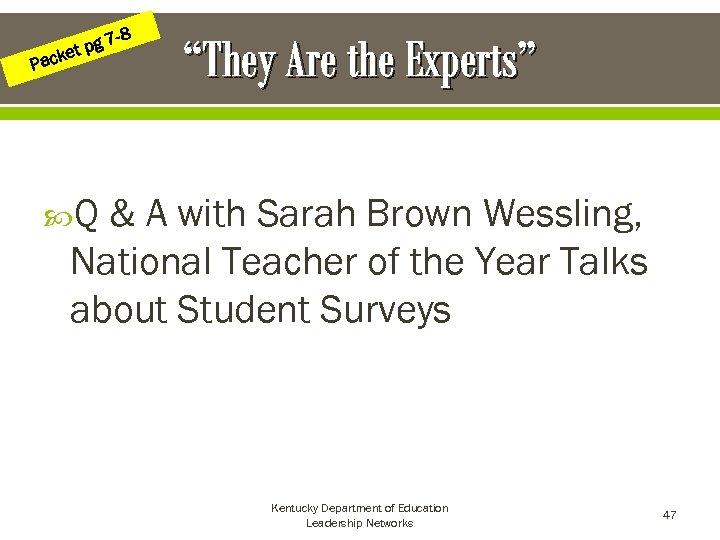 Packet pg 7-8

“They Are the Experts”

Q & A with Sarah Brown Wessling, National Teacher of the Year Talks about Student Surveys

Kentucky Department of Education
Leadership Networks

47